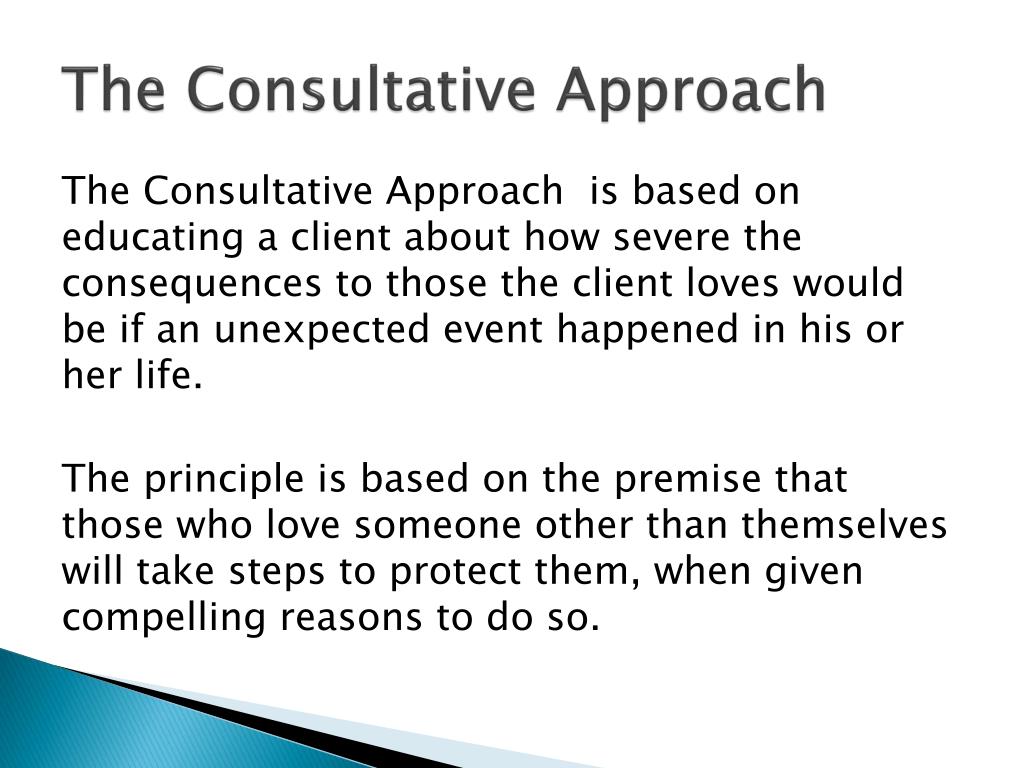 The Consultative Approach

The Consultative Approach  is based on educating a client about how severe the consequences to those the client loves would be if an unexpected event happened in his or her life.

The principle is based on the premise that those who love someone other than themselves will take steps to protect them, when given compelling reasons to do so.